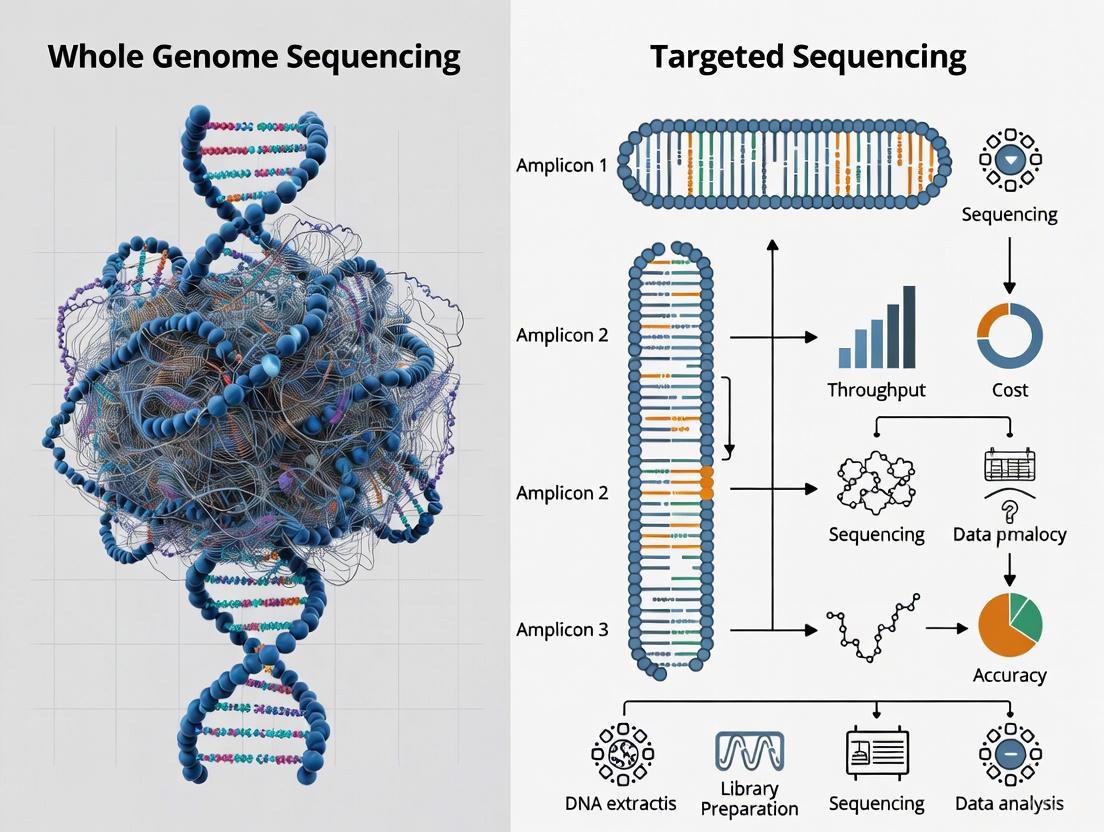 Whole Genome Sequencing

Targeted Sequencing

Amplicon 1

Sequencing

Amplicon 2

Throughput

Cost

Amplicon 2

Sequencing

Data pmalocy

Amplicon 3

Accuracy

DNA extractis

Library Preparation

Sequencing

Data analysis